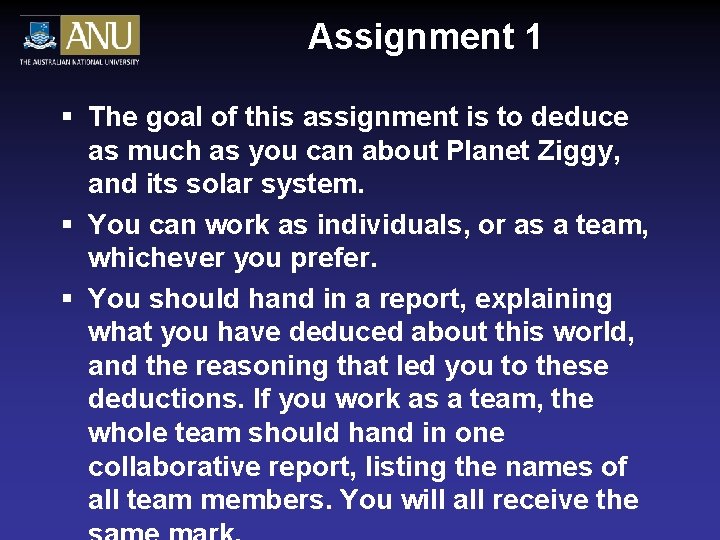 ANU
THE AUSTRALIAN NATIONAL UNIVERSITY

Assignment 1

▪ The goal of this assignment is to deduce as much as you can about Planet Ziggy, and its solar system.

▪ You can work as individuals, or as a team, whichever you prefer.

▪ You should hand in a report, explaining what you have deduced about this world, and the reasoning that led you to these deductions. If you work as a team, the whole team should hand in one collaborative report, listing the names of all team members. You will all receive the same mark.